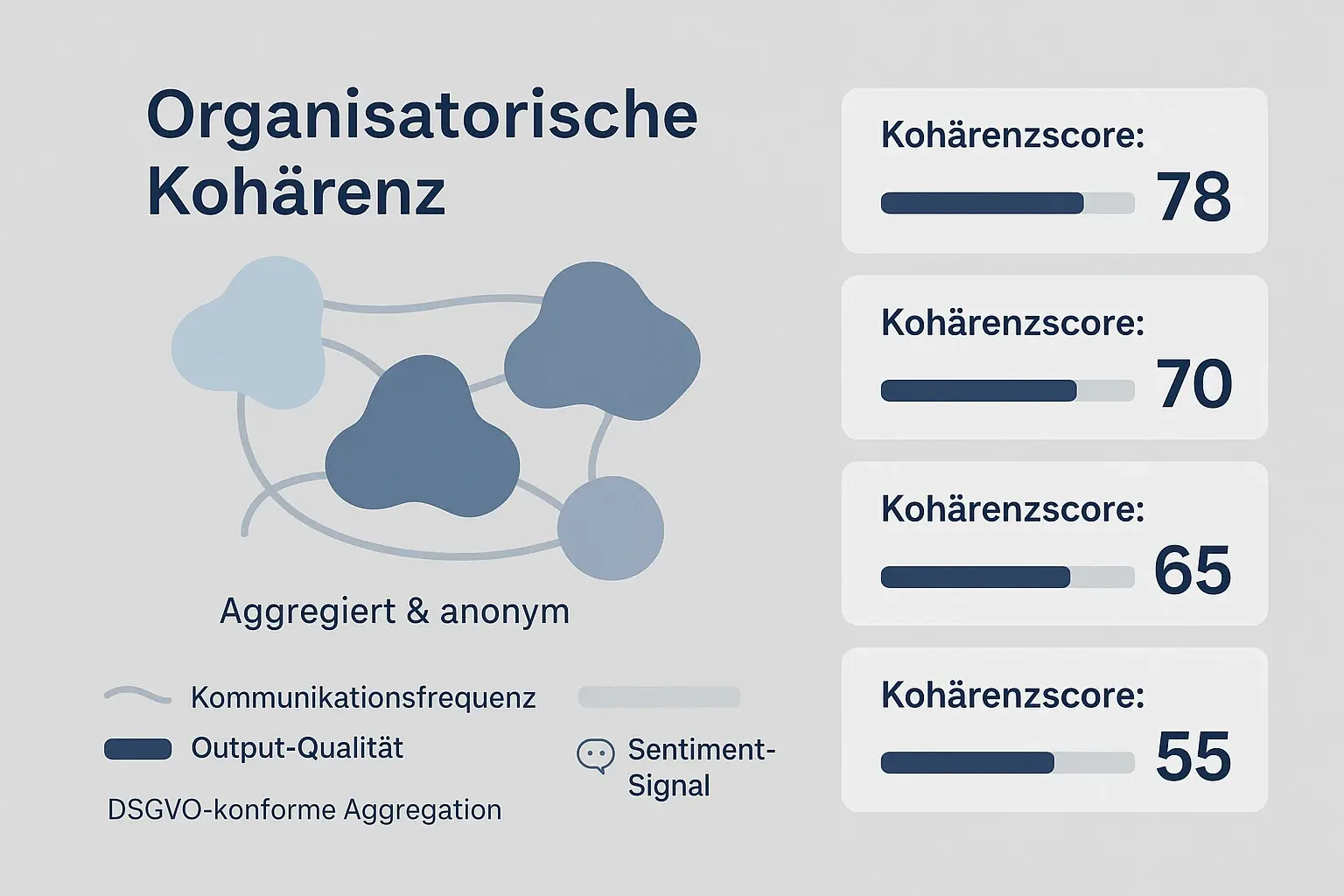 Organisatorische Kohärenz

Aggregiert & anonym

Kommunikationsfrequenz

Output-Qualität

Sentiment-Signal

DSGVO-konforme Aggregation

Kohärenzscore: 78

Kohärenzscore: 70

Kohärenzscore: 65

Kohärenzscore: 55